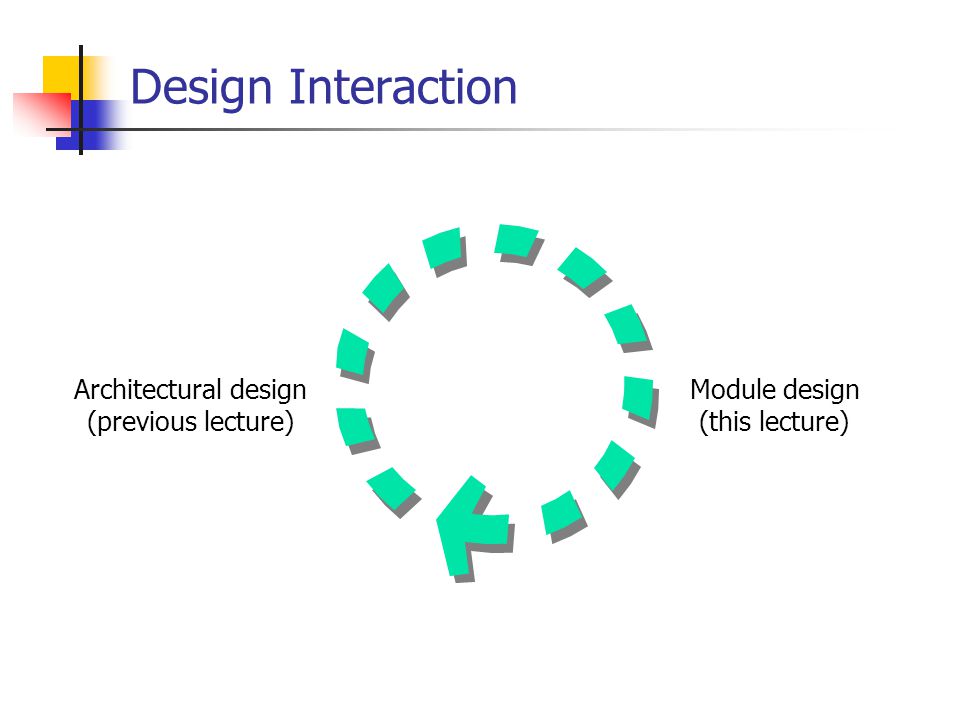 Design Interaction

Architectural design
(previous lecture)

Module design
(this lecture)